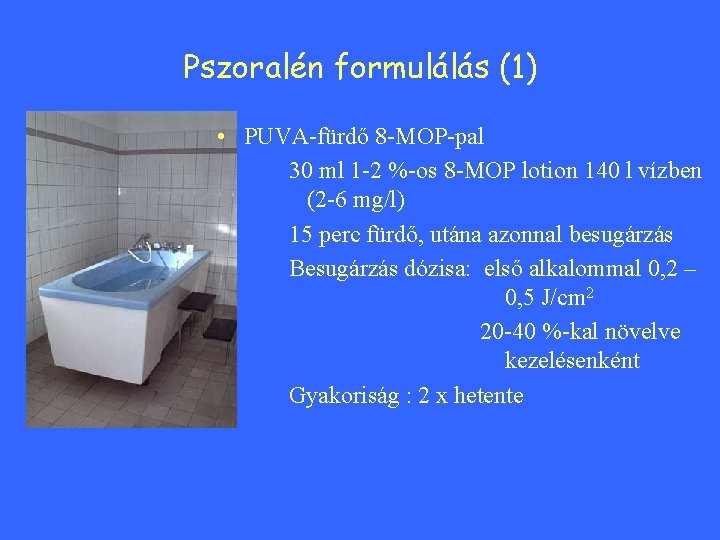 Pszoralén formulálás (1)

• PUVA-fürdő 8-MOP-pal

30 ml 1-2 %-os 8-MOP lotion 140 l vízben (2-6 mg/l)

15 perc fürdő, utána azonnal besugárzás

Besugárzás dózisa: első alkalommal 0,2 – 0,5 J/cm$^2$

20-40 %-kal növelve kezelésenként

Gyakoriság : 2 x hetente